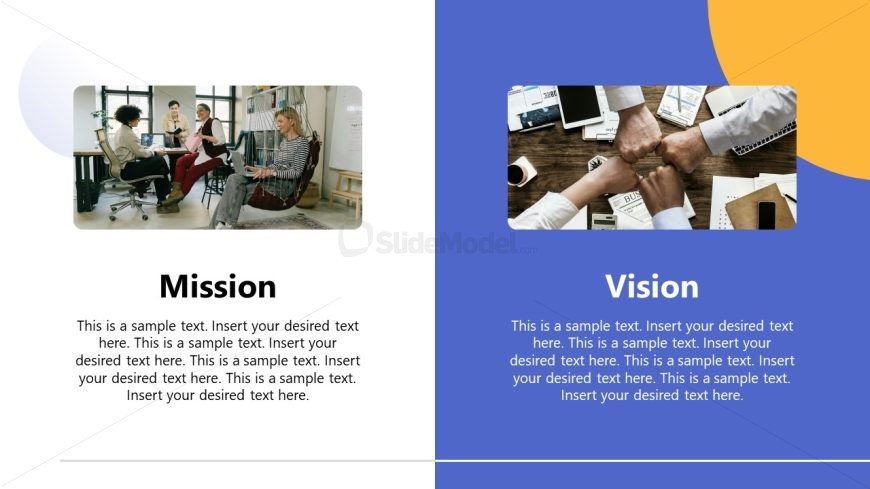 SlideModel

Mission

This is a sample text. Insert your desired text here. This is a sample text. Insert your desired text here. This is a sample text. Insert your desired text here. This is a sample text. Insert your desired text here.

Vision

This is a sample text. Insert your desired text here. This is a sample text. Insert your desired text here. This is a sample text. Insert your desired text here. This is a sample text. Insert your desired text here.